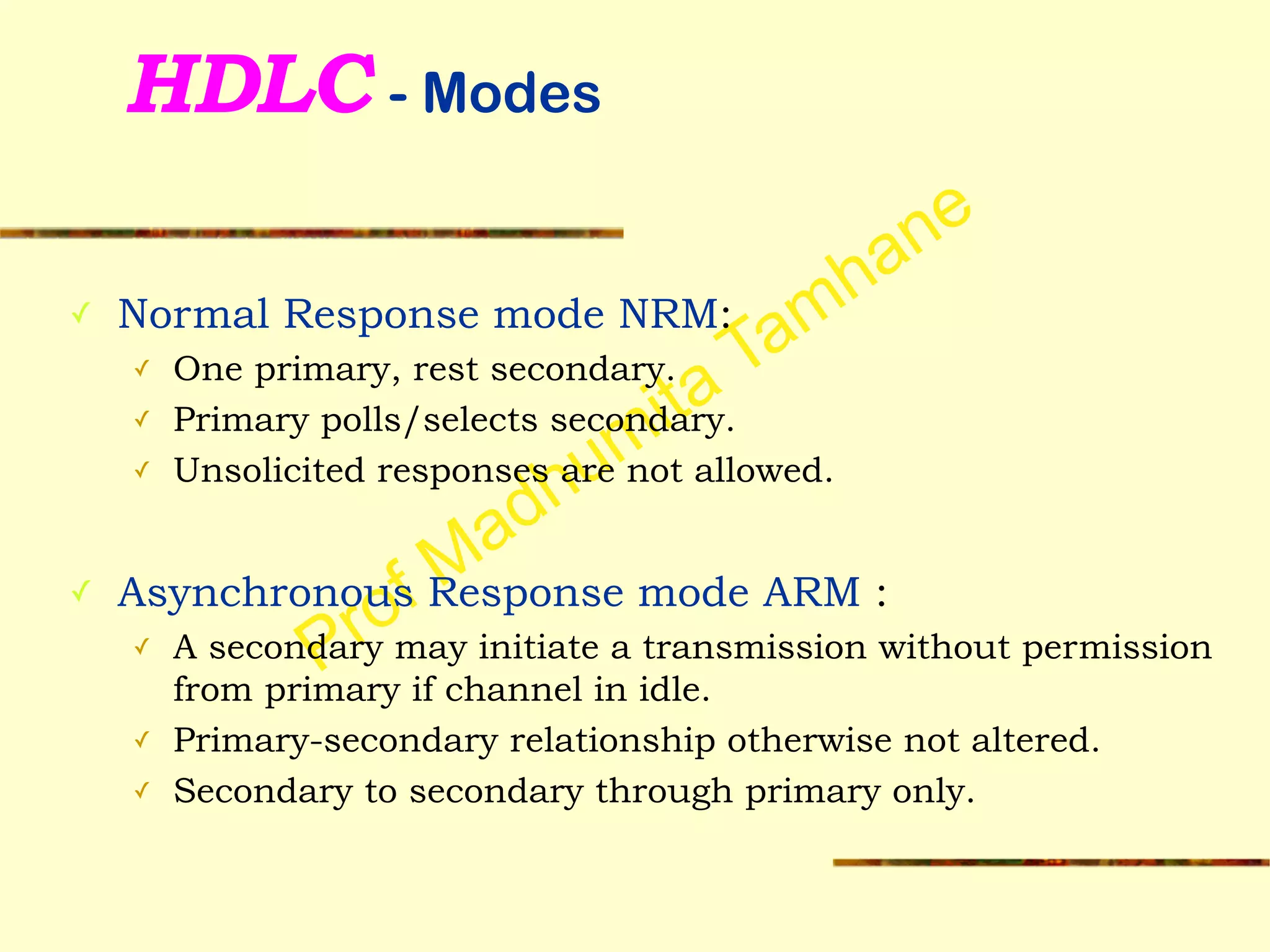 HDLC - Modes

✓ Normal Response mode NRM:
✓ One primary, rest secondary.
✓ Primary polls/selects secondary.
✓ Unsolicited responses are not allowed.

✓ Asynchronous Response mode ARM :
✓ A secondary may initiate a transmission without permission from primary if channel in idle.
✓ Primary-secondary relationship otherwise not altered.
✓ Secondary to secondary through primary only.

Prof Madhumita Tamhane